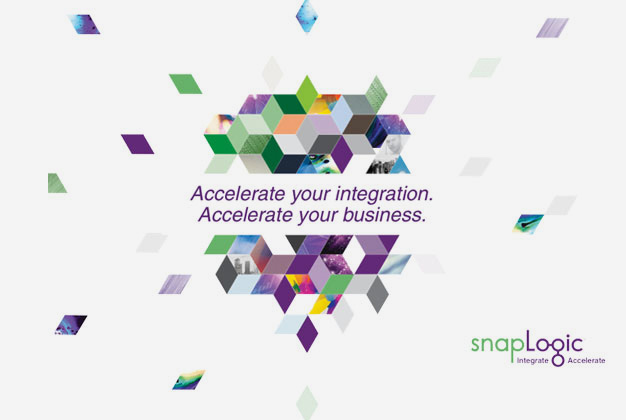 Accelerate your integration.
Accelerate your business.

snapLogic
Integrate Accelerate